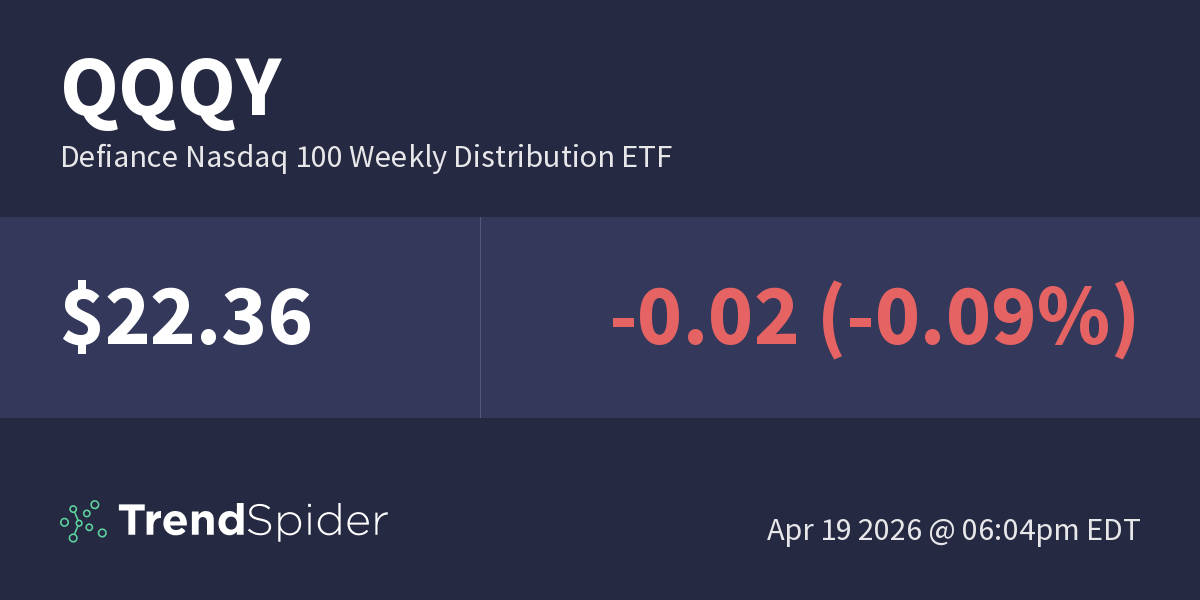 QQQY
Defiance Nasdaq 100 Weekly Distribution ETF

\$22.36

-0.02 (-0.09%)

TrendSpider

Apr 19 2026 @ 06:04pm EDT